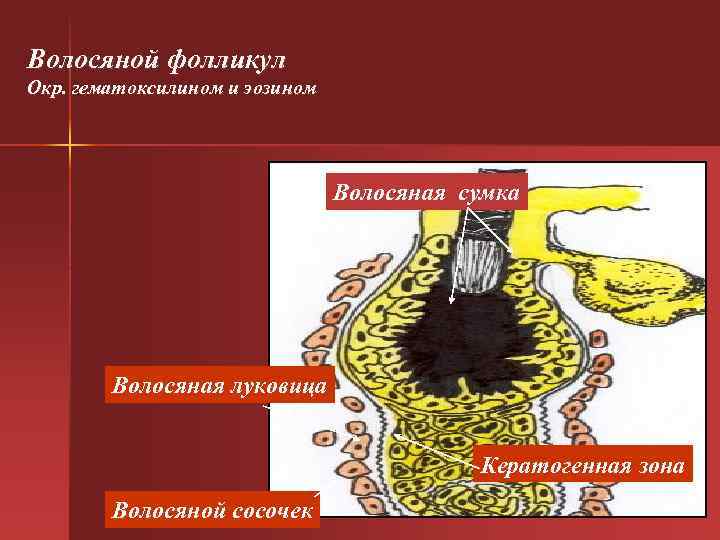 Волосяной фолликул
Окр. гематоксилином и эозином

Волосяная сумка

Волосяная луковица

Кератогенная зона

Волосяной сосочек